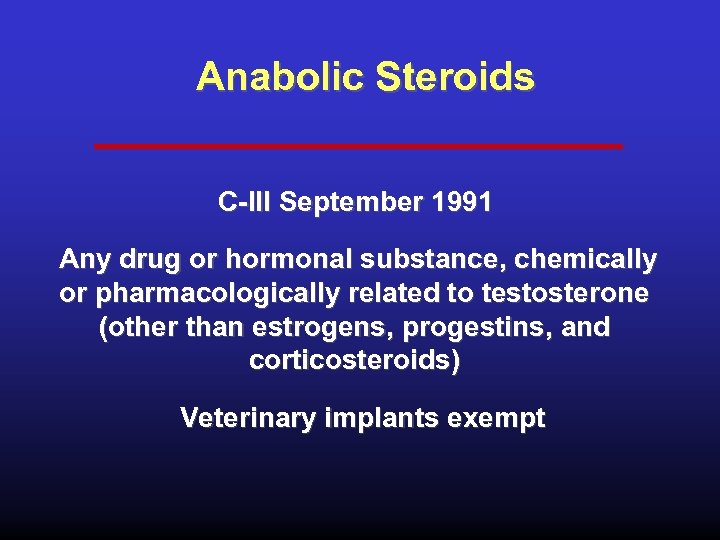 Anabolic Steroids

C-III September 1991

Any drug or hormonal substance, chemically or pharmacologically related to testosterone (other than estrogens, progestins, and corticosteroids)

Veterinary implants exempt